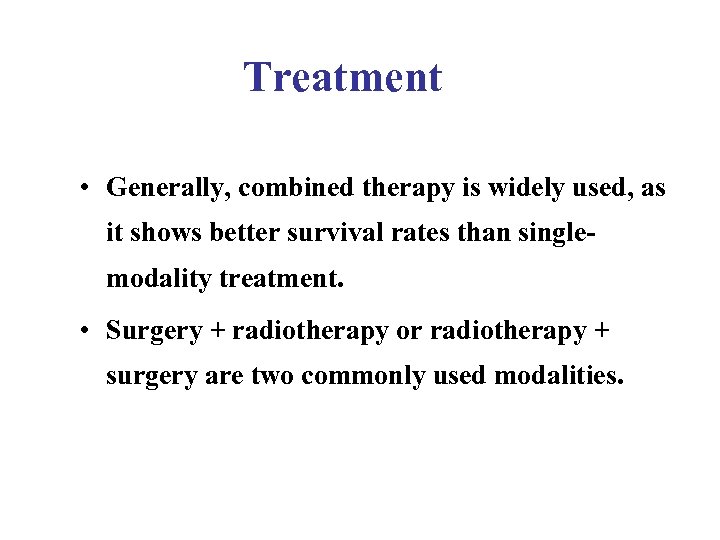 Treatment

• Generally, combined therapy is widely used, as it shows better survival rates than single-modality treatment.

• Surgery + radiotherapy or radiotherapy + surgery are two commonly used modalities.